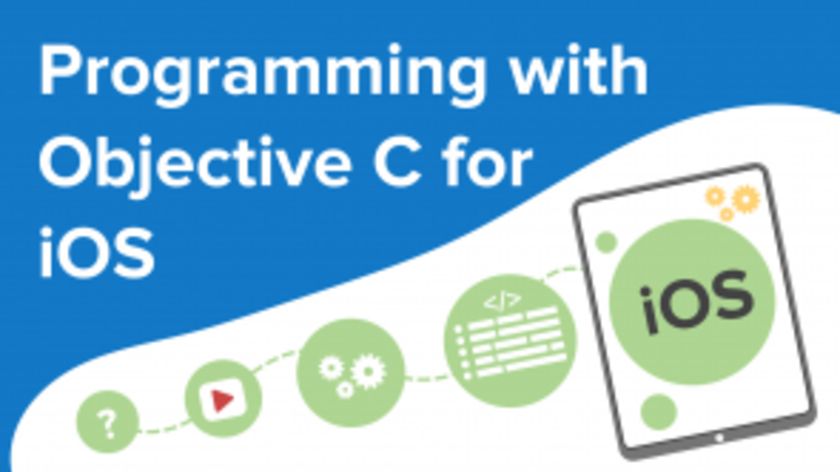 Programming with Objective C for iOS

?

</>

iOS